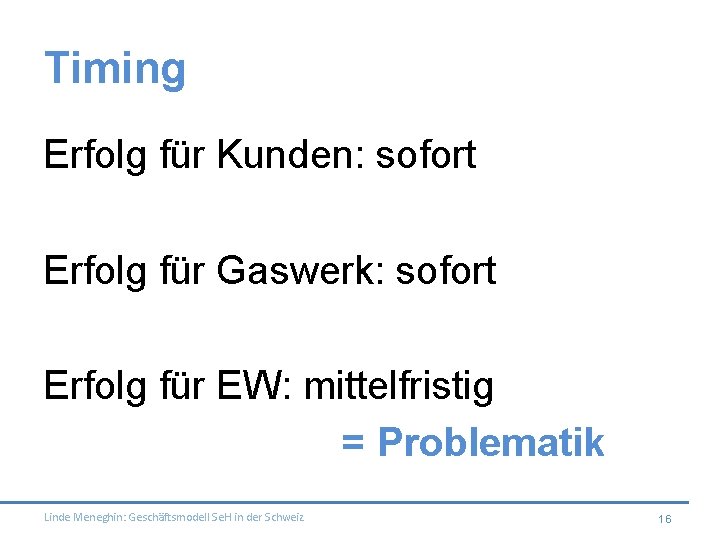 Timing

Erfolg für Kunden: sofort

Erfolg für Gaswerk: sofort

Erfolg für EW: mittelfristig

= Problematik

Linde Meneghin: Geschäftsmodell SeH in der Schweiz

16